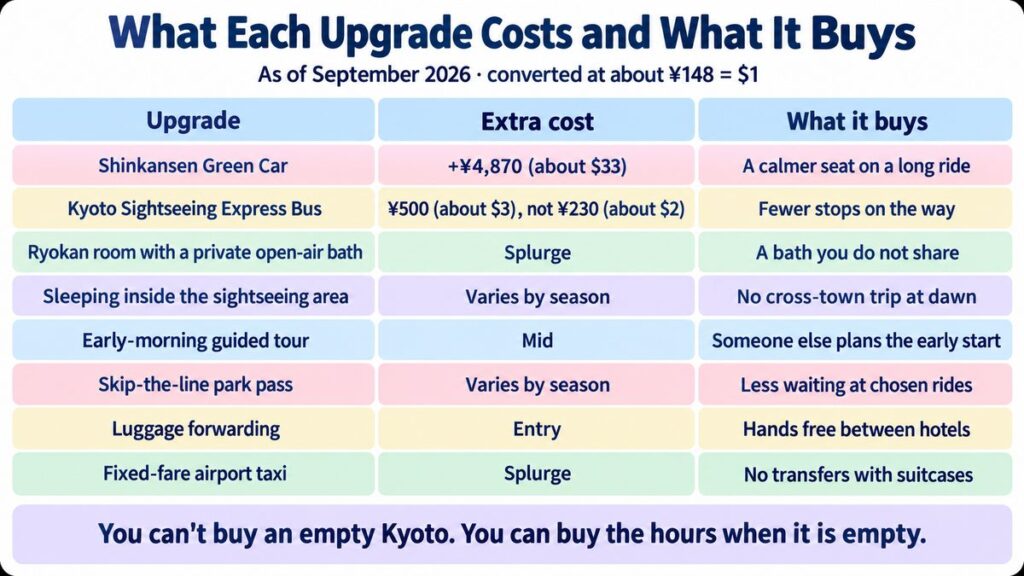 What Each Upgrade Costs and What It Buys

As of September 2026 · converted at about ¥148 = $1

| Upgrade | Extra cost | What it buys |
|---|---|---|
| Shinkansen Green Car | +¥4,870 (about $33) | A calmer seat on a long ride |
| Kyoto Sightseeing Express Bus | ¥500 (about $3), not ¥230 (about $2) | Fewer stops on the way |
| Ryokan room with a private open-air bath | Splurge | A bath you do not share |
| Sleeping inside the sightseeing area | Varies by season | No cross-town trip at dawn |
| Early-morning guided tour | Mid | Someone else plans the early start |
| Skip-the-line park pass | Varies by season | Less waiting at chosen rides |
| Luggage forwarding | Entry | Hands free between hotels |
| Fixed-fare airport taxi | Splurge | No transfers with suitcases |

You can't buy an empty Kyoto. You can buy the hours when it is empty.